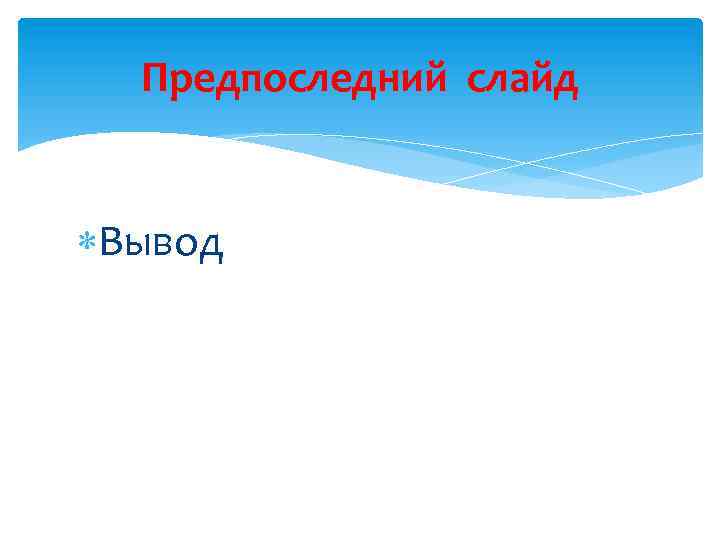 Предпоследний слайд

Вывод